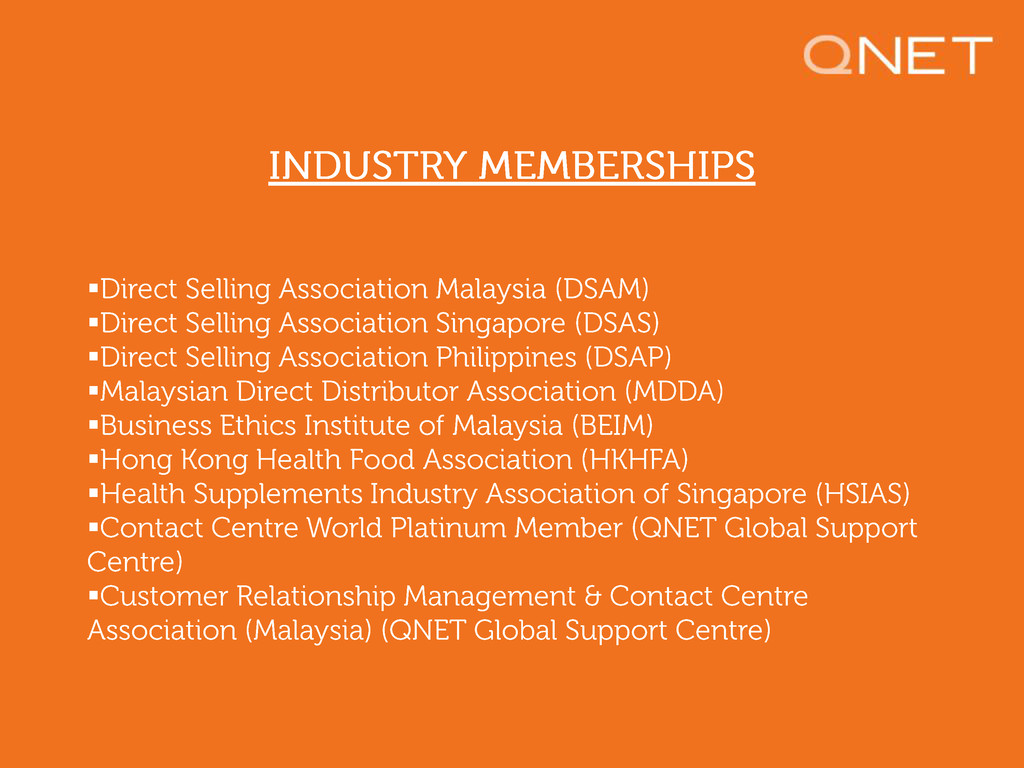 QNET

INDUSTRY MEMBERSHIPS

▪Direct Selling Association Malaysia (DSAM)
▪Direct Selling Association Singapore (DSAS)
▪Direct Selling Association Philippines (DSAP)
▪Malaysian Direct Distributor Association (MDDA)
▪Business Ethics Institute of Malaysia (BEIM)
▪Hong Kong Health Food Association (HKHFA)
▪Health Supplements Industry Association of Singapore (HSIAS)
▪Contact Centre World Platinum Member (QNET Global Support Centre)
▪Customer Relationship Management & Contact Centre Association (Malaysia) (QNET Global Support Centre)